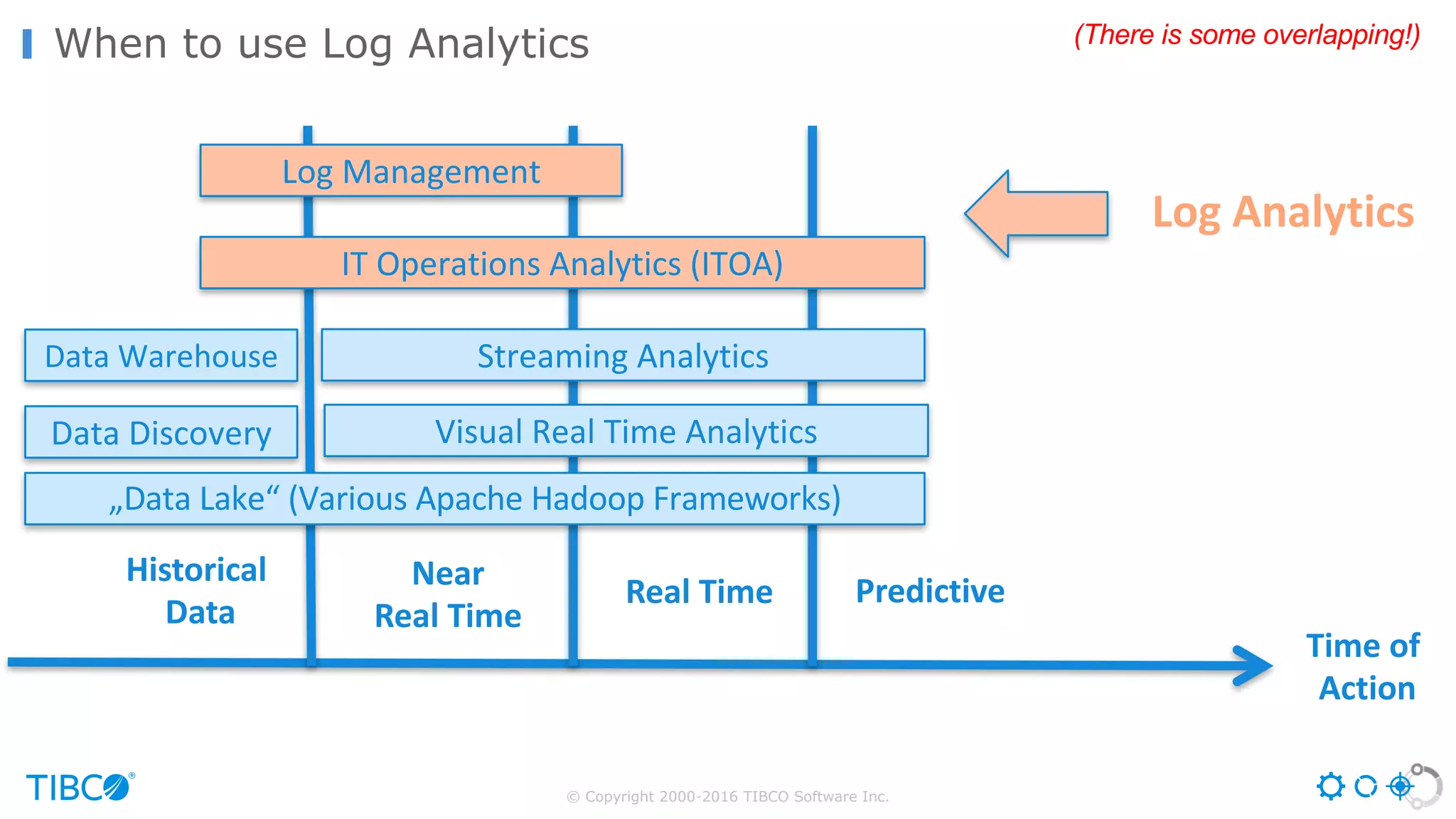 When to use Log Analytics

(There is some overlapping!)

Log Management

IT Operations Analytics (ITOA)

Log Analytics

Data Warehouse

Streaming Analytics

Data Discovery

Visual Real Time Analytics

„Data Lake“ (Various Apache Hadoop Frameworks)

Historical Data

Near Real Time

Real Time

Predictive

Time of Action

TIBCO®

© Copyright 2000-2016 TIBCO Software Inc.